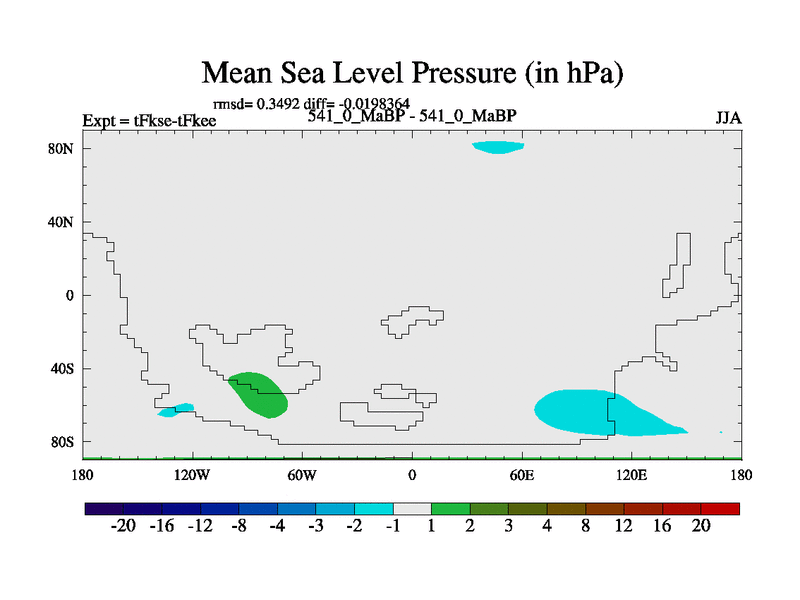 Mean Sea Level Pressure (in hPa)

rmsd= 0.3492 diff= -0.0198364

Expt = tFkse-tFkee

541_0_MaBP - 541_0_MaBP

JJA

80N
40N
0
40S
80S

180
120W
60W
0
60E
120E
180

-20 -16 -12 -8 -4 -3 -2 -1 1 2 3 4 8 12 16 20